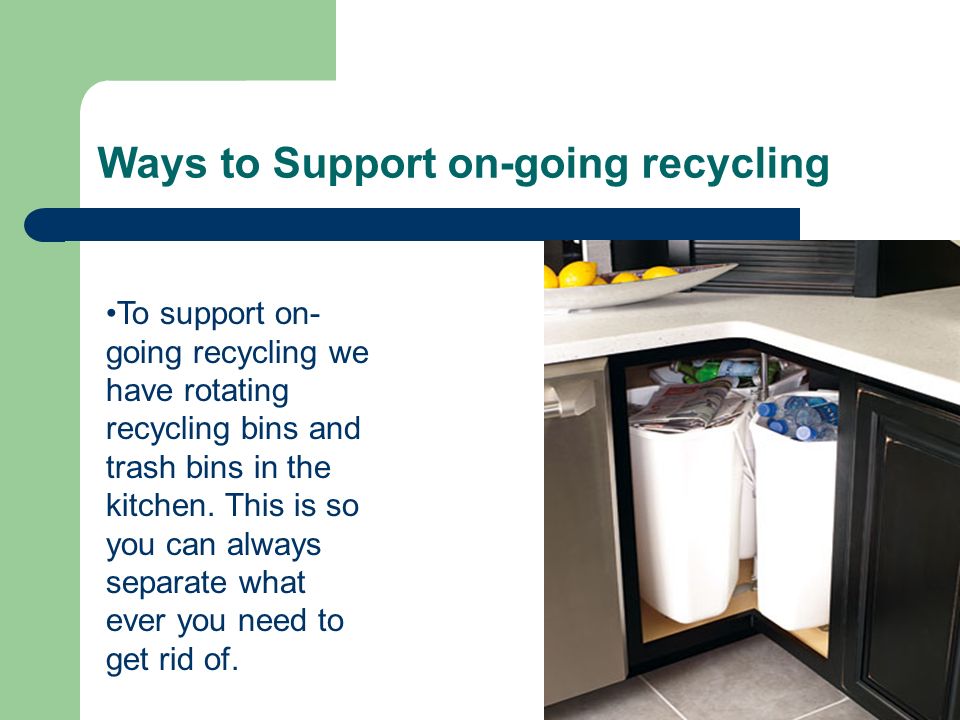 Ways to Support on-going recycling

•To support on-going recycling we have rotating recycling bins and trash bins in the kitchen. This is so you can always separate what ever you need to get rid of.